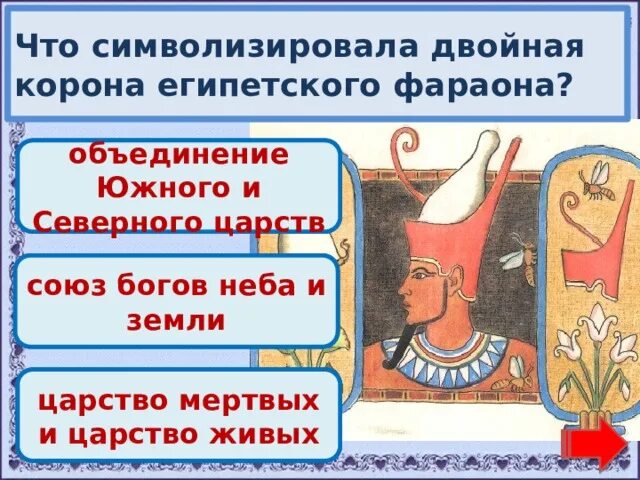 Что символизировала двойная корона египетского фараона?

объединение Южного и Северного царств

союз богов неба и земли

царство мертвых и царство живых